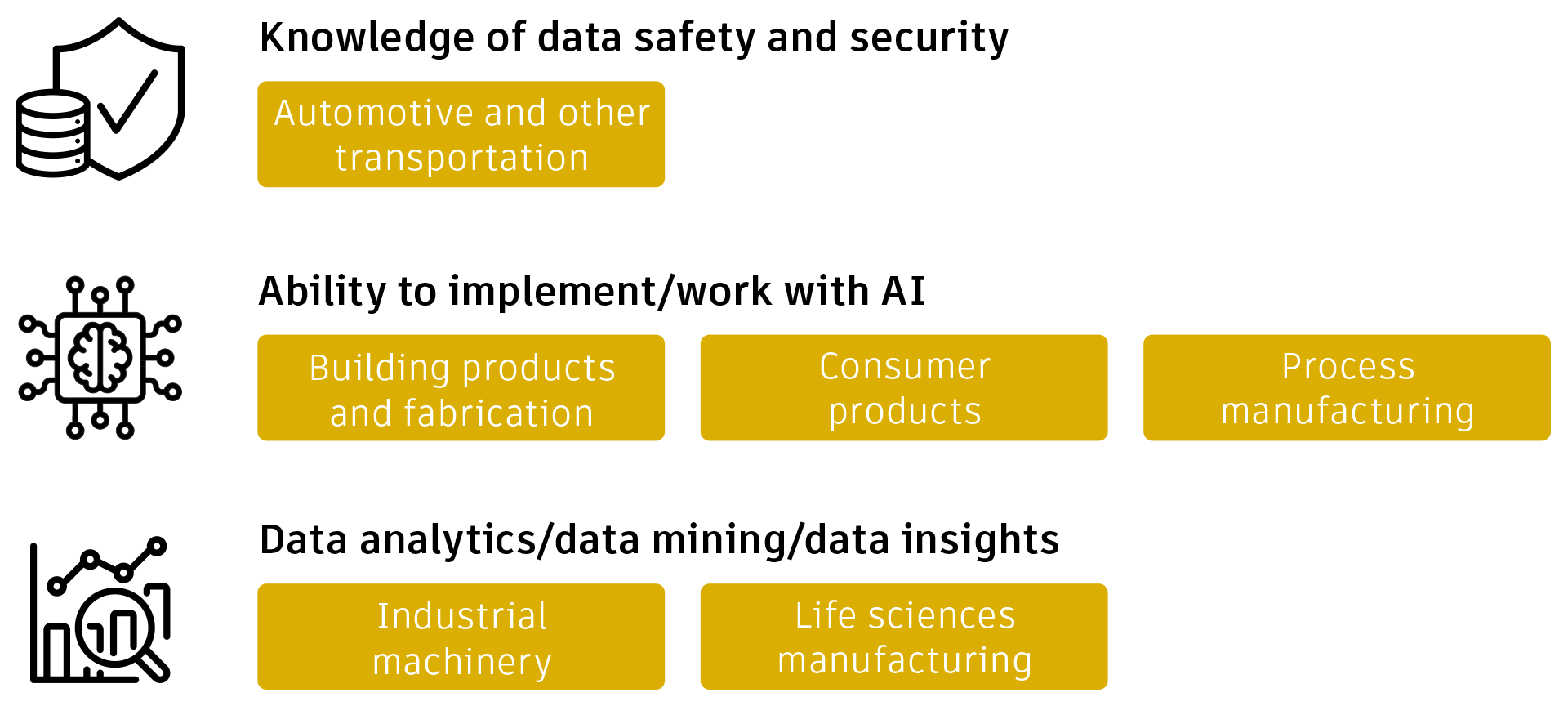 Knowledge of data safety and security

Automotive and other transportation

Ability to implement/work with AI

Building products and fabrication

Consumer products

Process manufacturing

Data analytics/data mining/data insights

Industrial machinery

Life sciences manufacturing